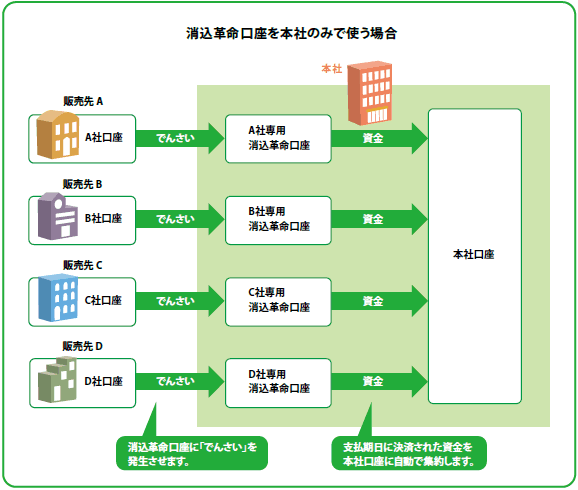 消込革命口座を本社のみで使う場合

本社

販売先 A
A社口座
でんさい
A社専用
消込革命口座
資金

販売先 B
B社口座
でんさい
B社専用
消込革命口座
資金

販売先 C
C社口座
でんさい
C社専用
消込革命口座
資金

販売先 D
D社口座
でんさい
D社専用
消込革命口座
資金

本社口座

消込革命口座に「でんさい」を発生させます。

支払期日に決済された資金を本社口座に自動で集約します。